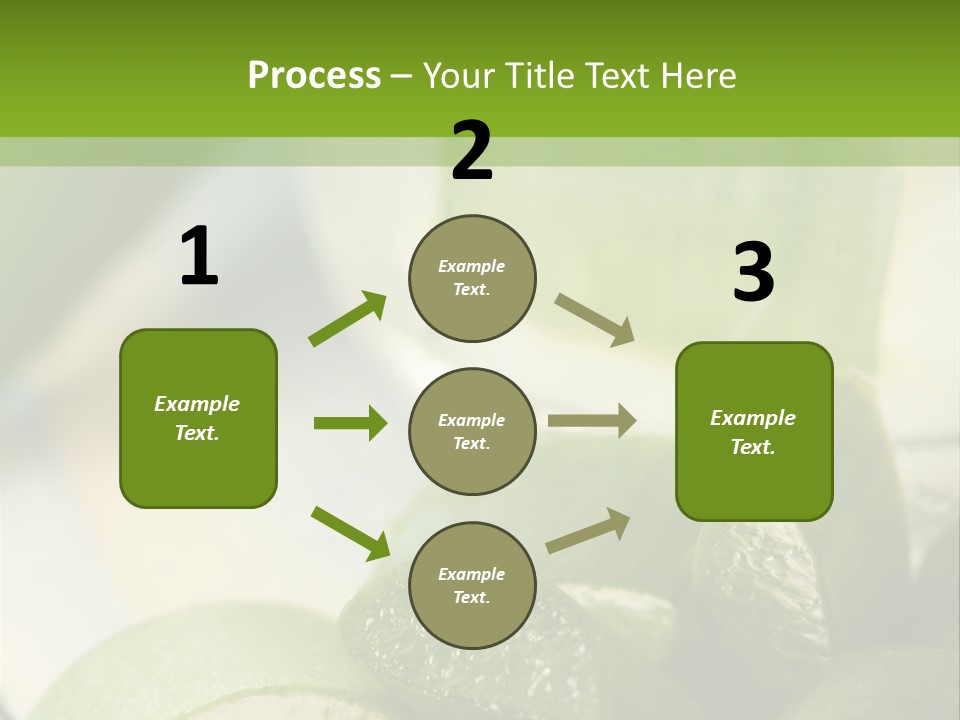 Process – Your Title Text Here

1

Example Text.

2

Example Text.

Example Text.

Example Text.

3

Example Text.